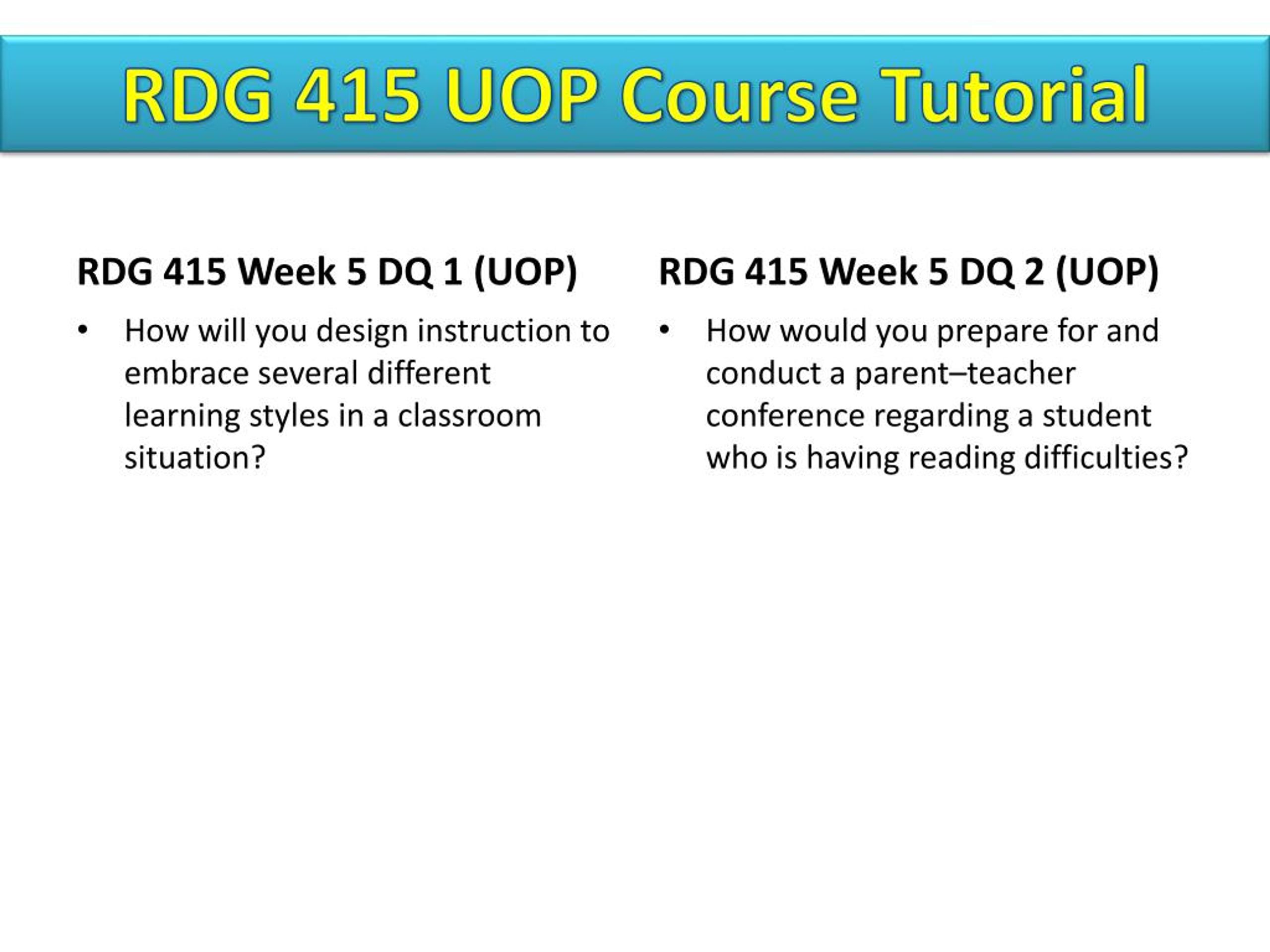 RDG 415 UOP Course Tutorial

RDG 415 Week 5 DQ 1 (UOP)

• How will you design instruction to embrace several different learning styles in a classroom situation?

RDG 415 Week 5 DQ 2 (UOP)

• How would you prepare for and conduct a parent–teacher conference regarding a student who is having reading difficulties?